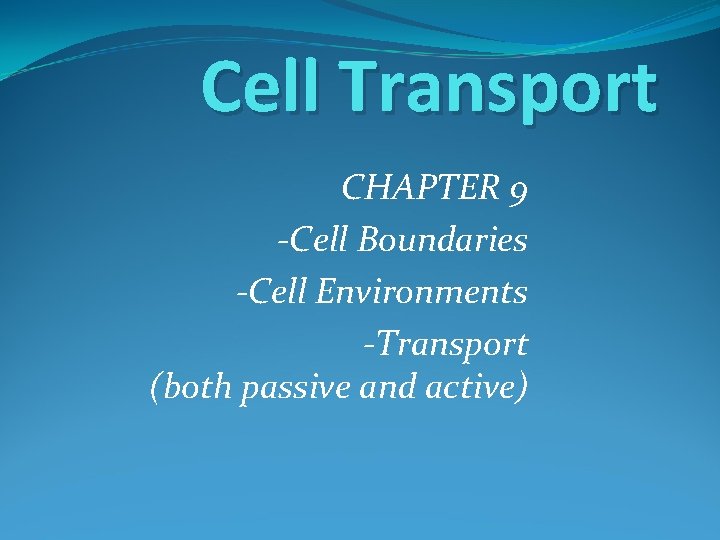 Cell Transport

CHAPTER 9
-Cell Boundaries
-Cell Environments
-Transport
(both passive and active)